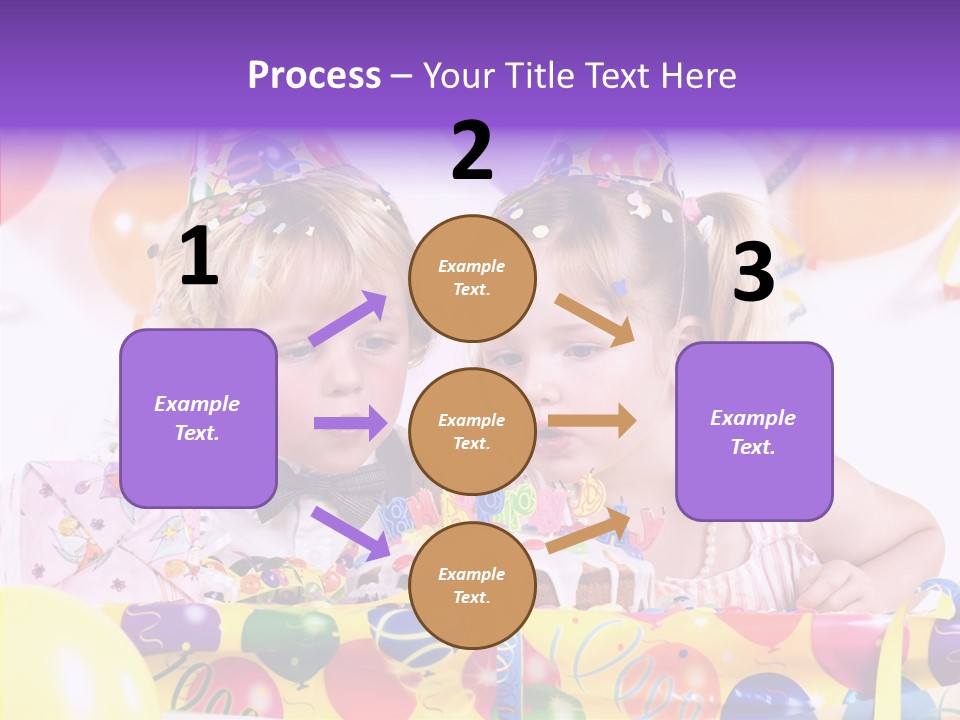 Process – Your Title Text Here

1

Example Text.

2

Example Text.

Example Text.

Example Text.

3

Example Text.